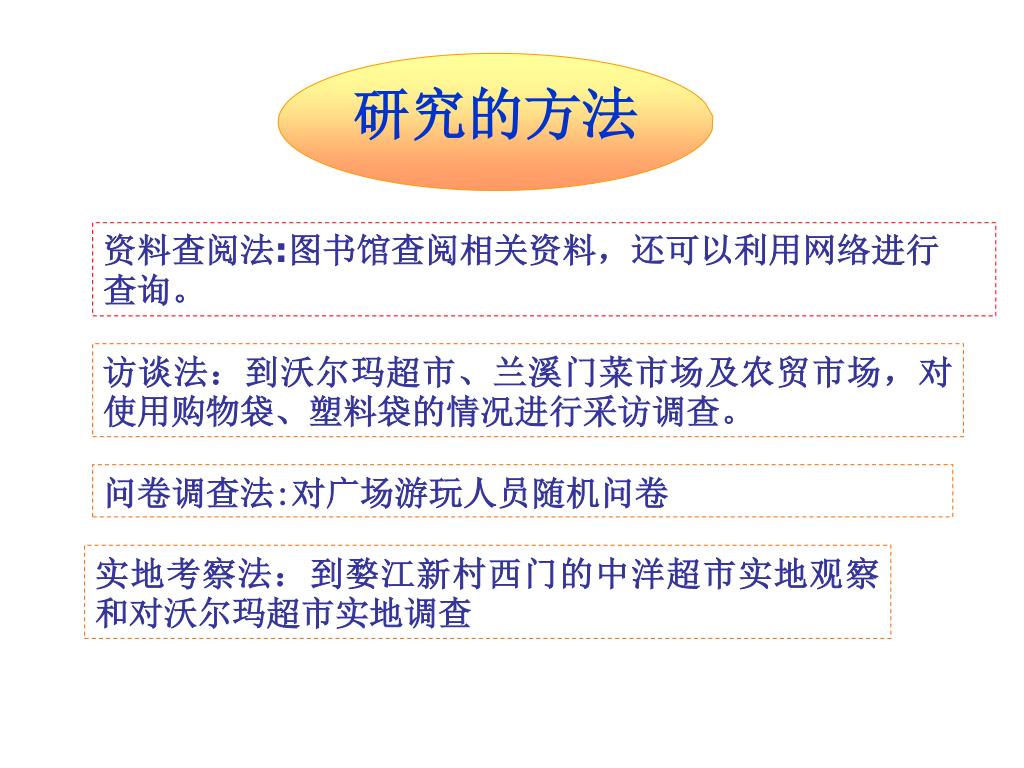 研究的方法

资料查阅法:图书馆查阅相关资料，还可以利用网络进行查询。

访谈法：到沃尔玛超市、兰溪门菜市场及农贸市场，对使用购物袋、塑料袋的情况进行采访调查。

问卷调查法:对广场游玩人员随机问卷

实地考察法：到婺江新村西门的中洋超市实地观察和对沃尔玛超市实地调查